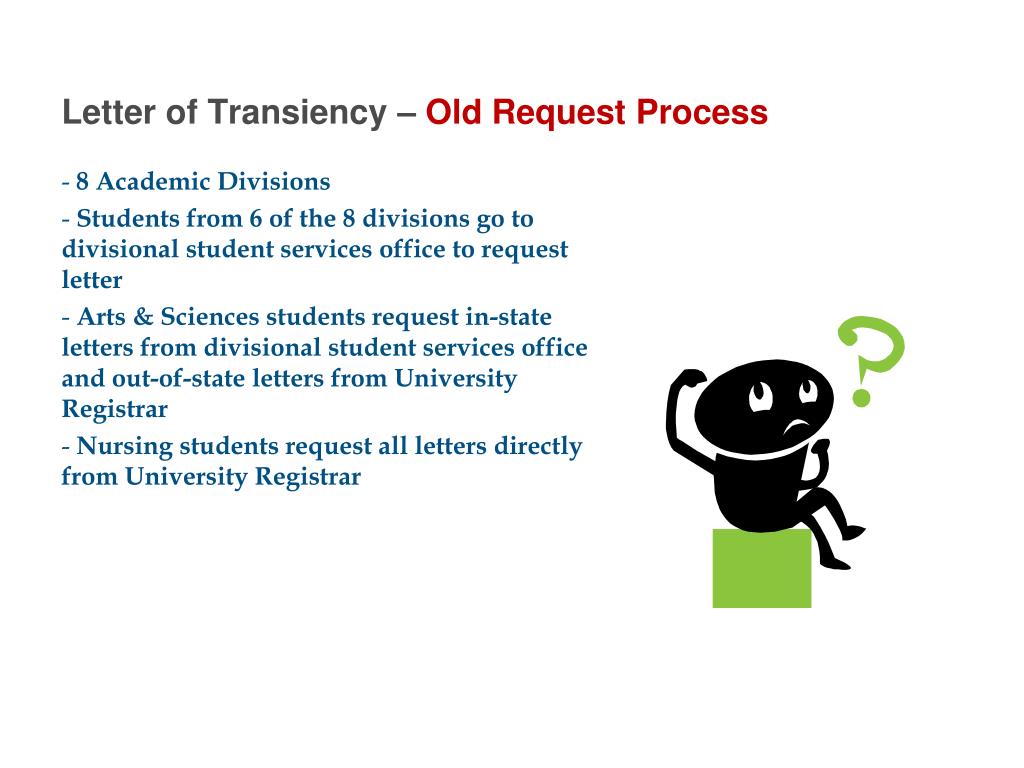 Letter of Transiency – Old Request Process

- 8 Academic Divisions

- Students from 6 of the 8 divisions go to divisional student services office to request letter

- Arts & Sciences students request in-state letters from divisional student services office and out-of-state letters from University Registrar

- Nursing students request all letters directly from University Registrar

?